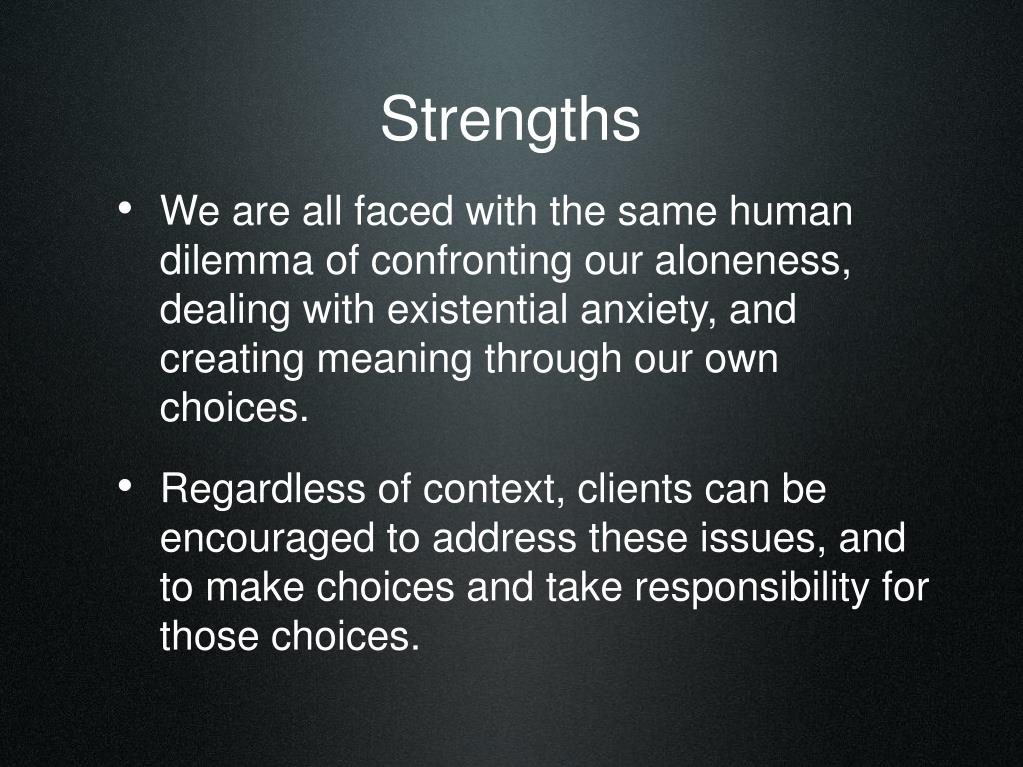 Strengths

• We are all faced with the same human dilemma of confronting our aloneness, dealing with existential anxiety, and creating meaning through our own choices.

• Regardless of context, clients can be encouraged to address these issues, and to make choices and take responsibility for those choices.